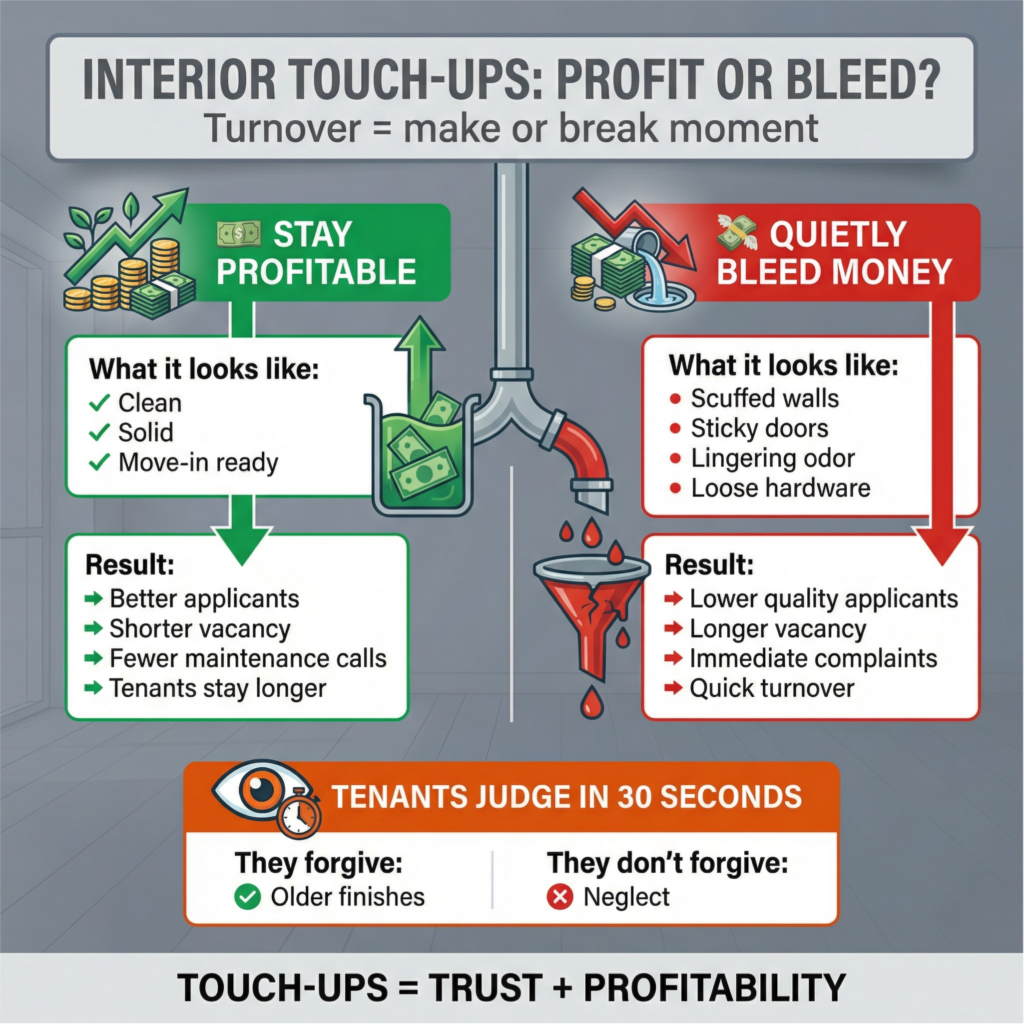 INTERIOR TOUCH-UPS: PROFIT OR BLEED?
Turnover = make or break moment

STAY PROFITABLE

What it looks like:
✓ Clean
✓ Solid
✓ Move-in ready

Result:
➡ Better applicants
➡ Shorter vacancy
➡ Fewer maintenance calls
➡ Tenants stay longer

QUIETLY BLEED MONEY

What it looks like:
• Scuffed walls
• Sticky doors
• Lingering odor
• Loose hardware

Result:
➡ Lower quality applicants
➡ Longer vacancy
➡ Immediate complaints
➡ Quick turnover

TENANTS JUDGE IN 30 SECONDS

They forgive:
Older finishes

They don't forgive:
Neglect

TOUCH-UPS = TRUST + PROFITABILITY